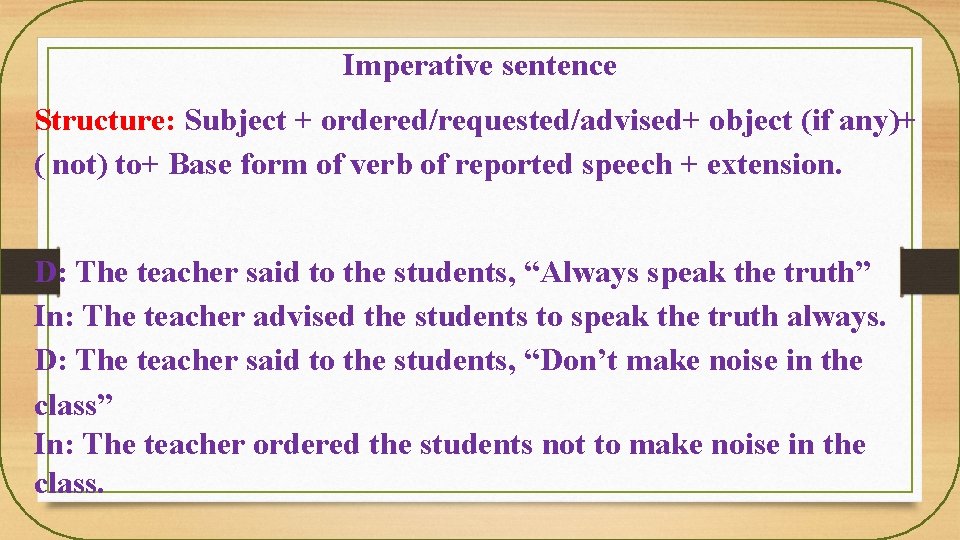 Imperative sentence

Structure: Subject + ordered/requested/advised+ object (if any)+ ( not) to+ Base form of verb of reported speech + extension.

D: The teacher said to the students, “Always speak the truth”
In: The teacher advised the students to speak the truth always.
D: The teacher said to the students, “Don’t make noise in the class”
In: The teacher ordered the students not to make noise in the class.